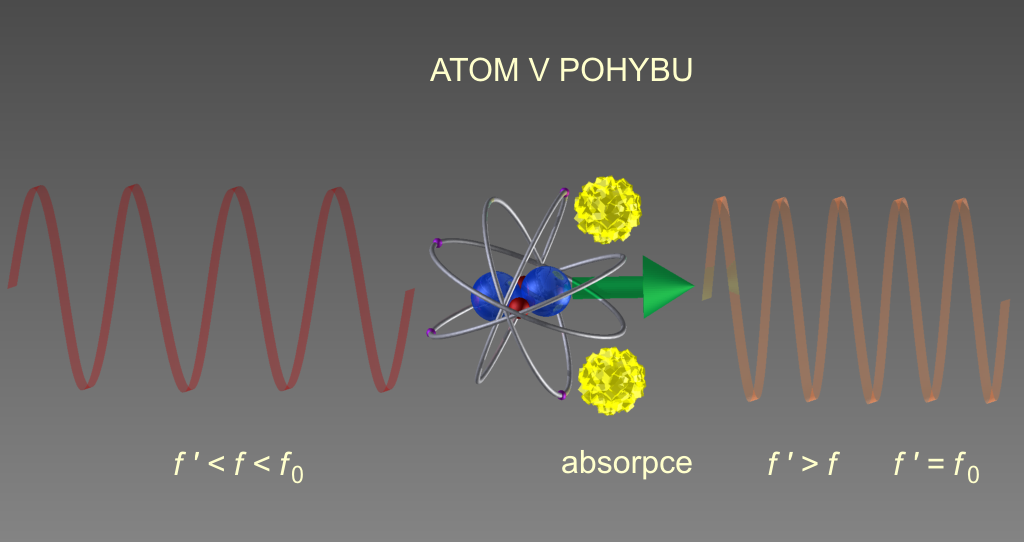 ATOM V POHYBU

$f' < f < f_0$

absorpce

$f' > f$

$f' = f_0$